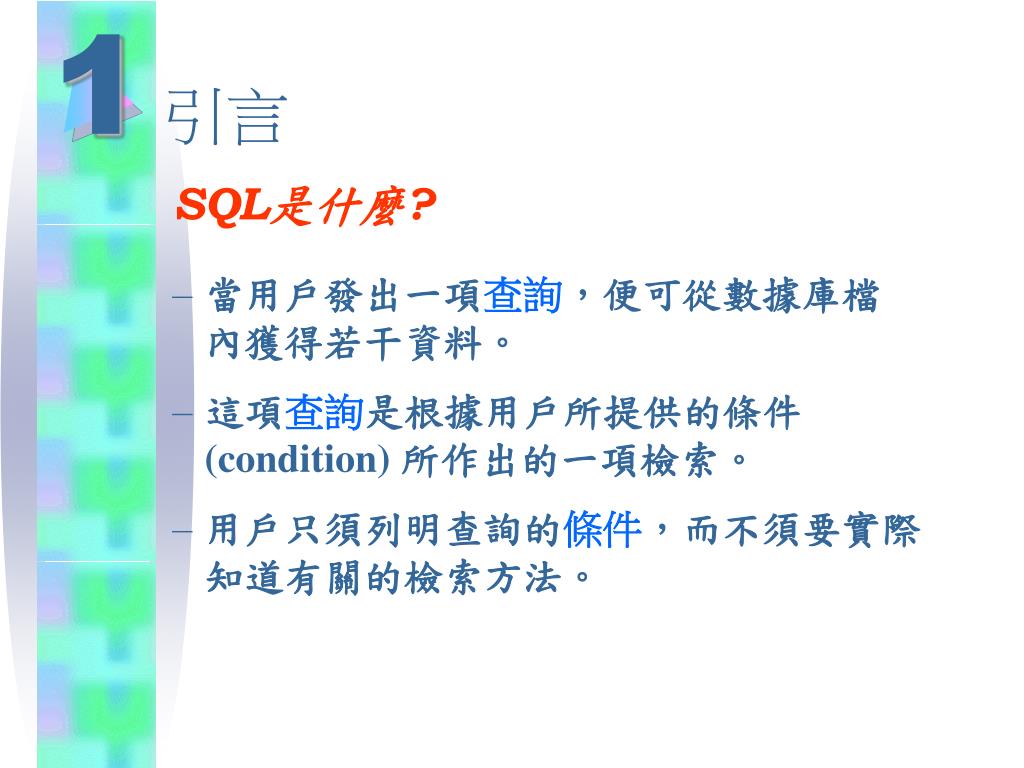 1 引言

SQL是什麼?

– 當用戶發出一項查詢，便可從數據庫檔內獲得若干資料。

– 這項查詢是根據用戶所提供的條件 (condition) 所作出的一項檢索。

– 用戶只須列明查詢的條件，而不須要實際知道有關的檢索方法。